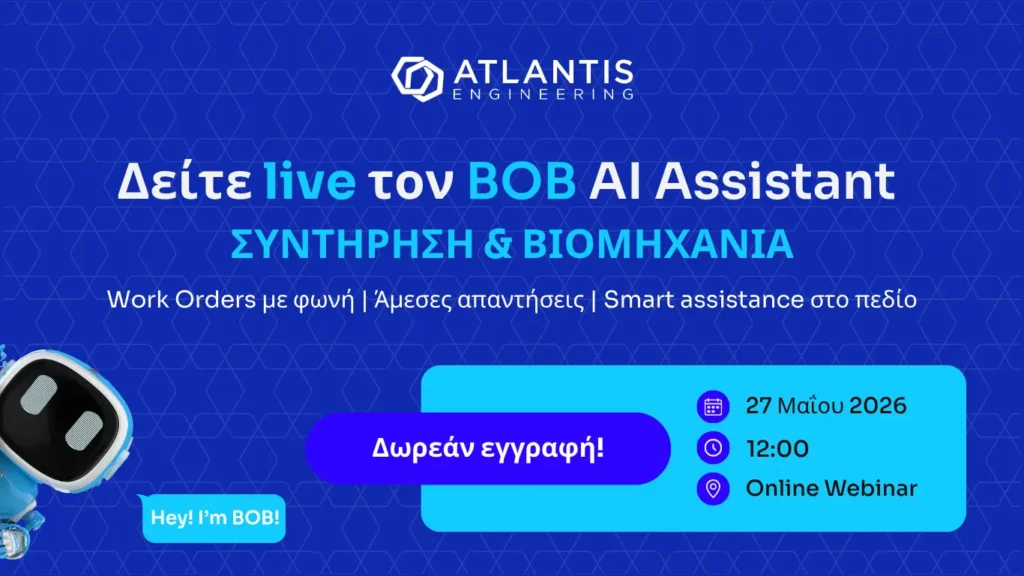 ATLANTIS
ENGINEERING

Δείτε live τον BOB AI Assistant
ΣΥΝΤΗΡΗΣΗ & ΒΙΟΜΗΧΑΝΙΑ

Work Orders με φωνή | Άμεσες απαντήσεις | Smart assistance στο πεδίο

Δωρεάν εγγραφή!

27 Μαΐου 2026
12:00
Online Webinar

Hey! I'm BOB!